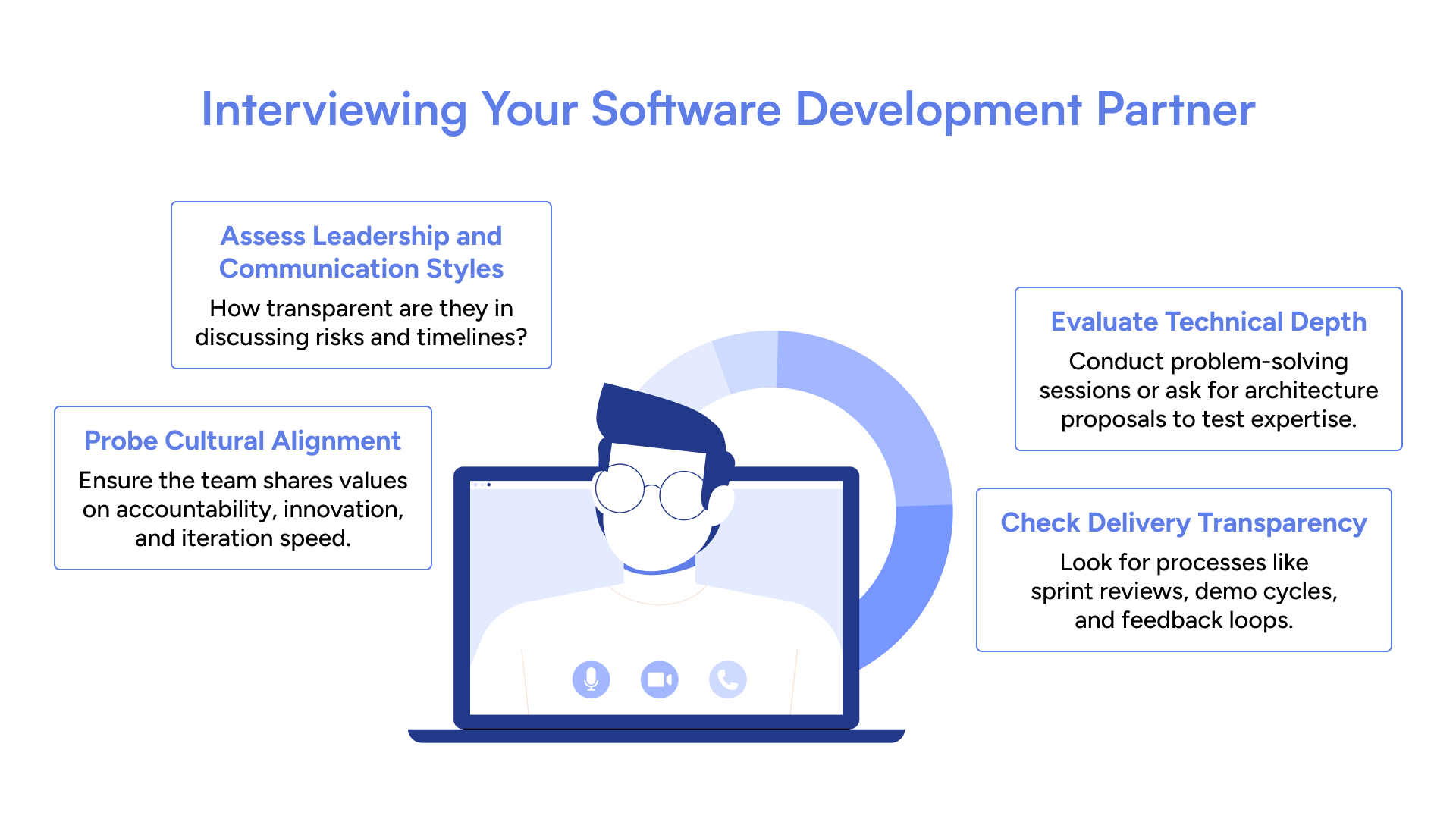 Interviewing Your Software Development Partner

Assess Leadership and Communication Styles

How transparent are they in discussing risks and timelines?

Probe Cultural Alignment

Ensure the team shares values on accountability, innovation, and iteration speed.

Evaluate Technical Depth

Conduct problem-solving sessions or ask for architecture proposals to test expertise.

Check Delivery Transparency

Look for processes like sprint reviews, demo cycles, and feedback loops.